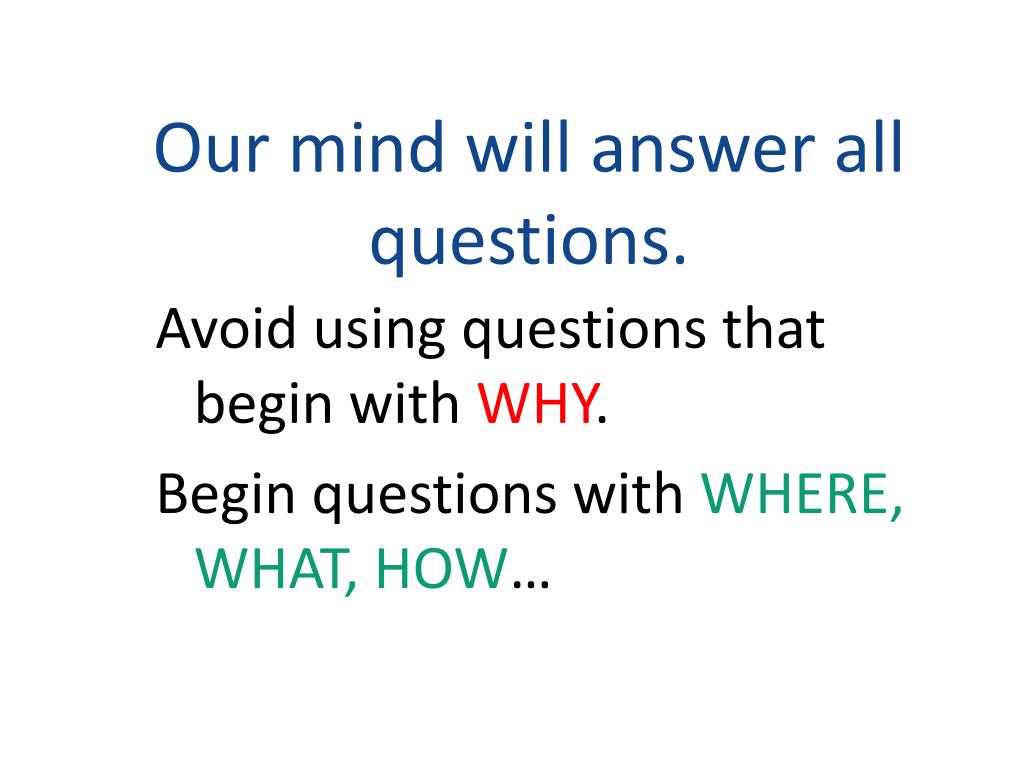 Our mind will answer all questions.

Avoid using questions that begin with WHY.

Begin questions with WHERE, WHAT, HOW…